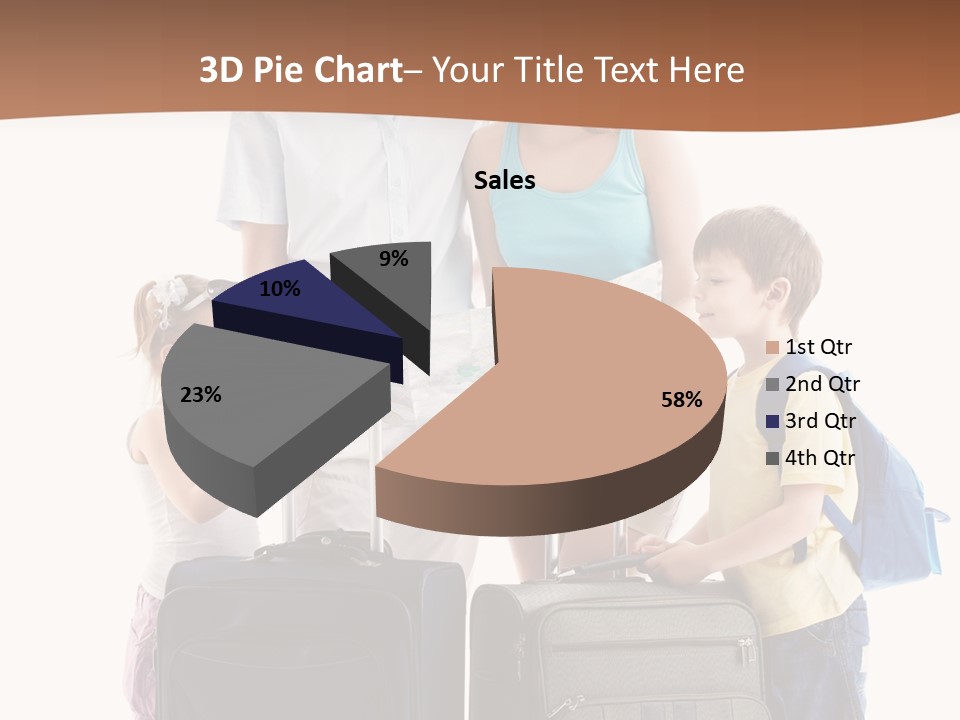 3D Pie Chart– Your Title Text Here

Sales

9%
10%
23%
58%

1st Qtr
2nd Qtr
3rd Qtr
4th Qtr